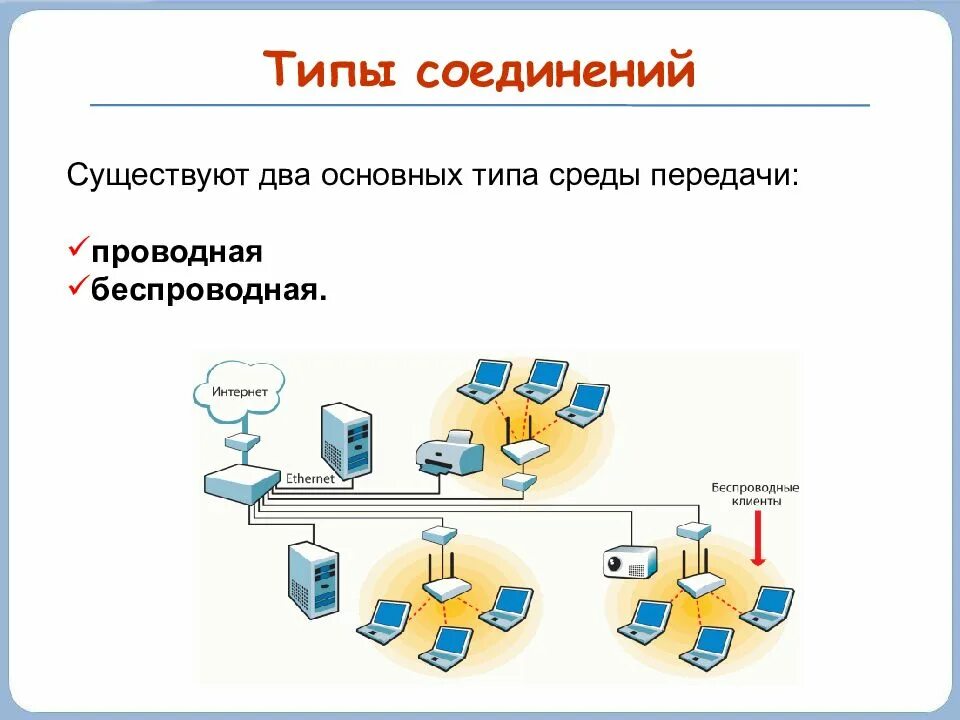 Типы соединений

Существуют два основных типа среды передачи:

✓проводная
✓беспроводная.

Интернет

Ethernet

Беспроводные клиенты